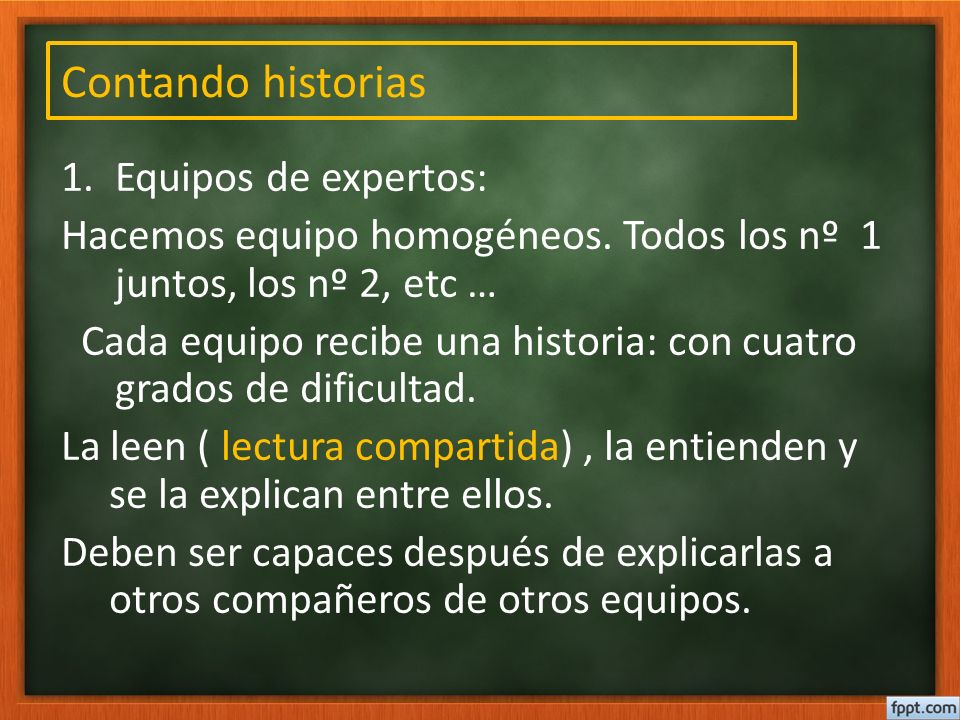 Contando historias

1. Equipos de expertos:

Hacemos equipo homogéneos. Todos los nº 1 juntos, los nº 2, etc …

Cada equipo recibe una historia: con cuatro grados de dificultad.

La leen ( lectura compartida) , la entienden y se la explican entre ellos.

Deben ser capaces después de explicarlas a otros compañeros de otros equipos.

fppt.com